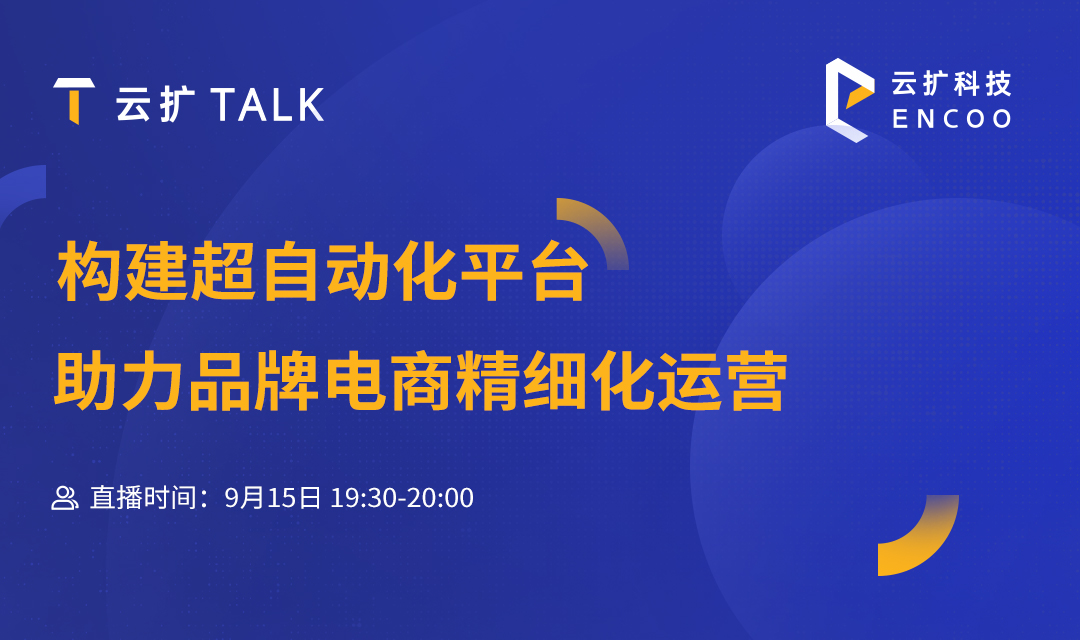 云扩 TALK

云扩科技
ENCOO

构建超自动化平台
助力品牌电商精细化运营

直播时间：9月15日 19:30-20:00